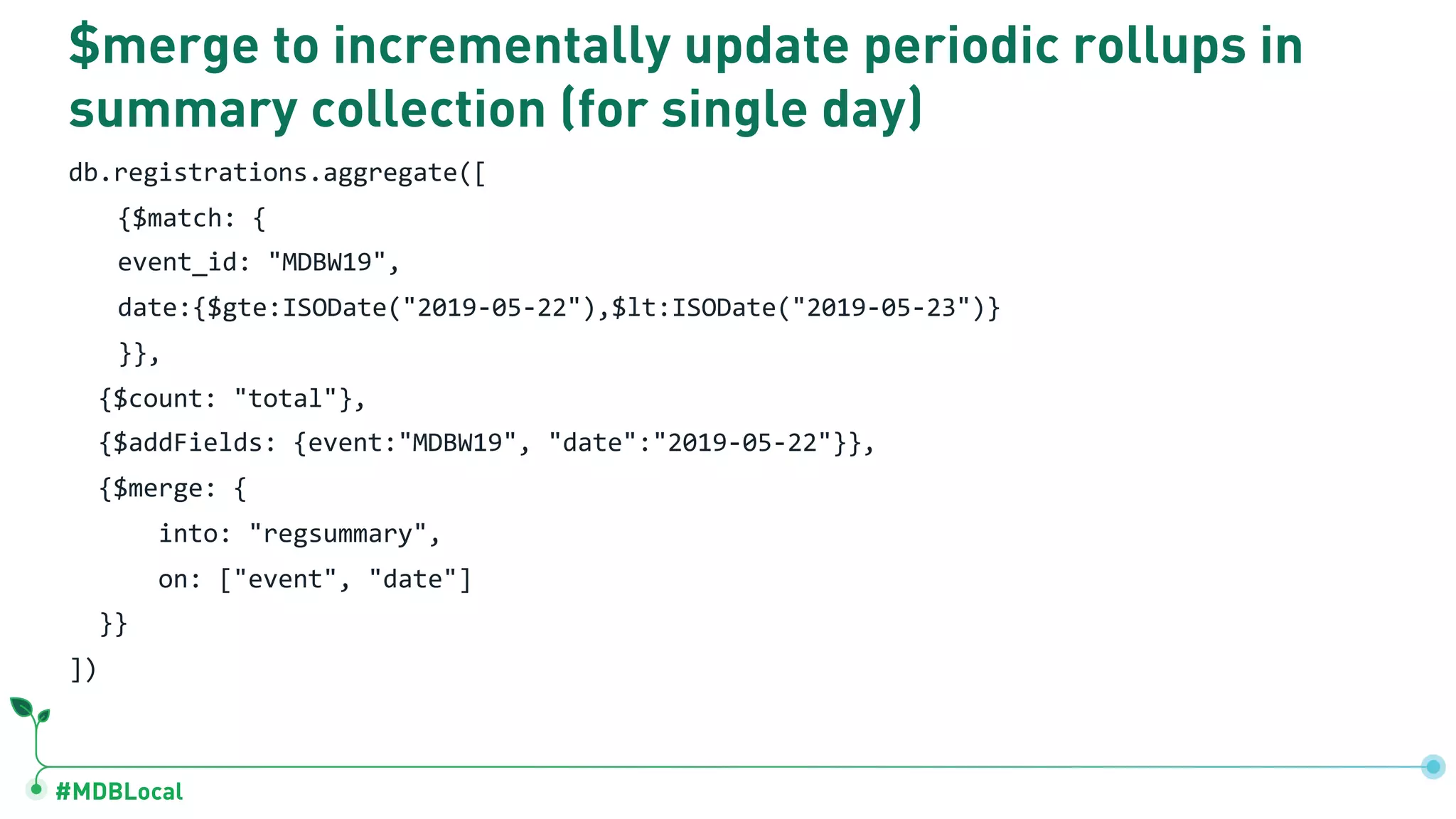 $merge to incrementally update periodic rollups in summary collection (for single day)

db.registrations.aggregate([
   {$match: {
   event_id: "MDBW19",
   date:{$gte:ISODate("2019-05-22"),$lt:ISODate("2019-05-23")}
   }},
  {$count: "total"},
  {$addFields: {event:"MDBW19", "date":"2019-05-22"}},
  {$merge: {
     into: "regsummary",
     on: ["event", "date"]
  }}
])

#MDBLocal